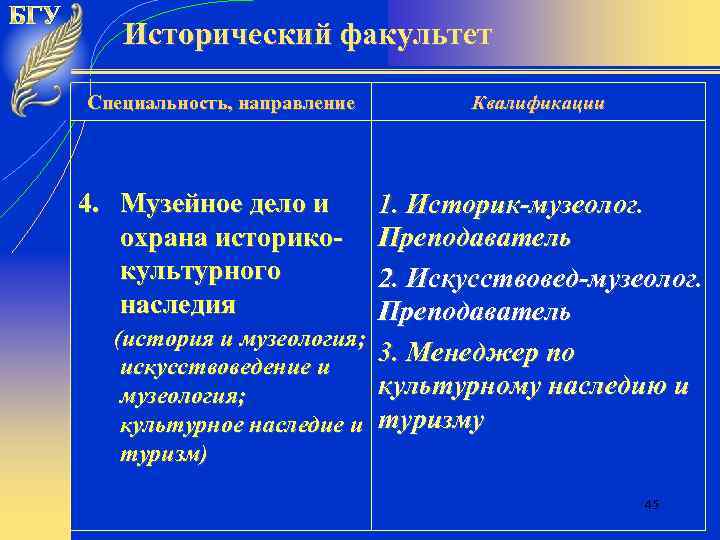 БГУ

Исторический факультет

| Специальность, направление | Квалификации |
|---|---|
| 4. Музейное дело и охрана историко-культурного наследия (история и музеология; искусствоведение и музеология; культурное наследие и туризм) | 1. Историк-музеолог. Преподаватель 2. Искусствовед-музеолог. Преподаватель 3. Менеджер по культурному наследию и туризму |

45